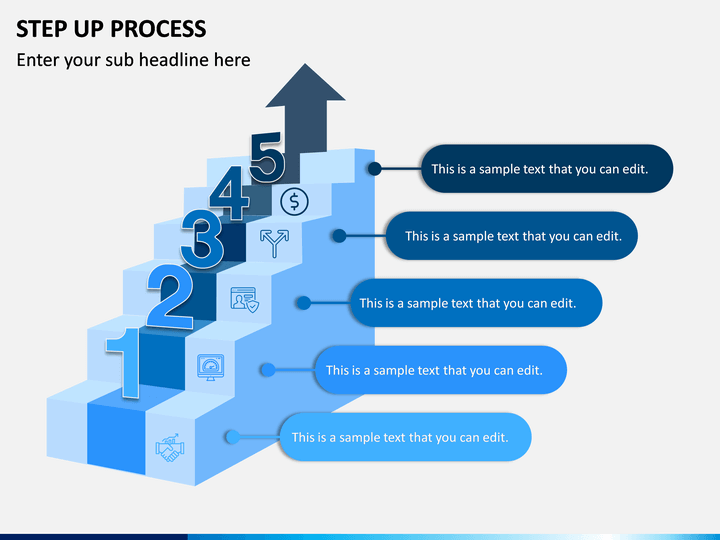 STEP UP PROCESS

Enter your sub headline here

5

4

3

2

1

This is a sample text that you can edit.

This is a sample text that you can edit.

This is a sample text that you can edit.

This is a sample text that you can edit.

This is a sample text that you can edit.